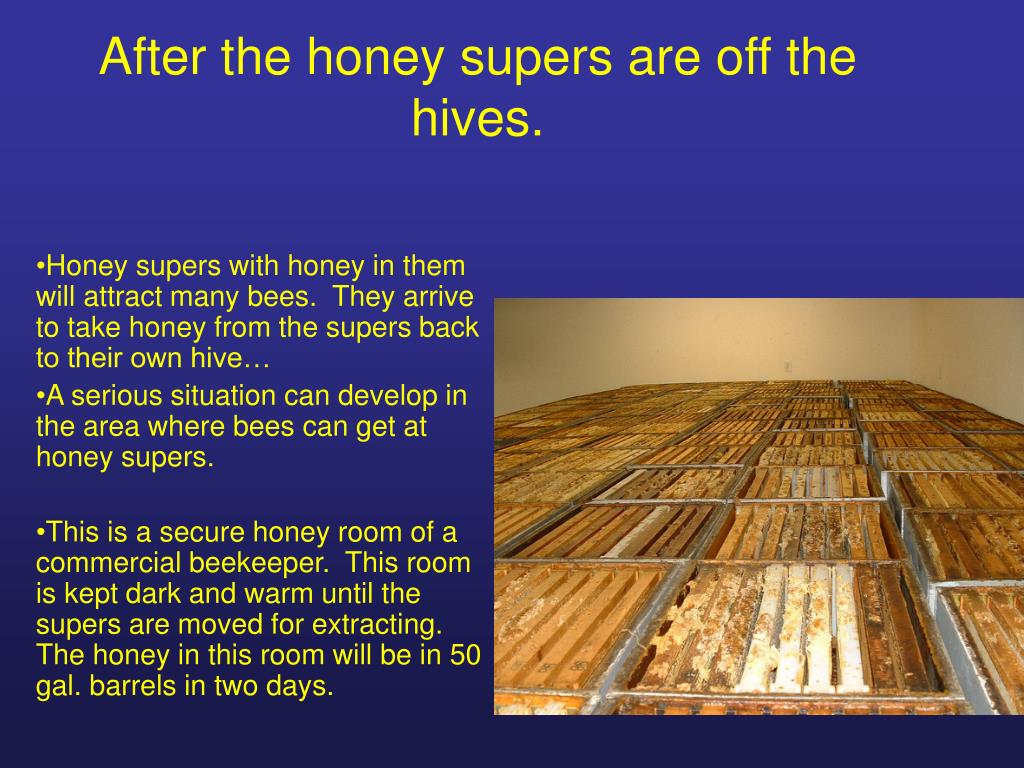 After the honey supers are off the hives.

•Honey supers with honey in them will attract many bees. They arrive to take honey from the supers back to their own hive…

•A serious situation can develop in the area where bees can get at honey supers.

•This is a secure honey room of a commercial beekeeper. This room is kept dark and warm until the supers are moved for extracting. The honey in this room will be in 50 gal. barrels in two days.